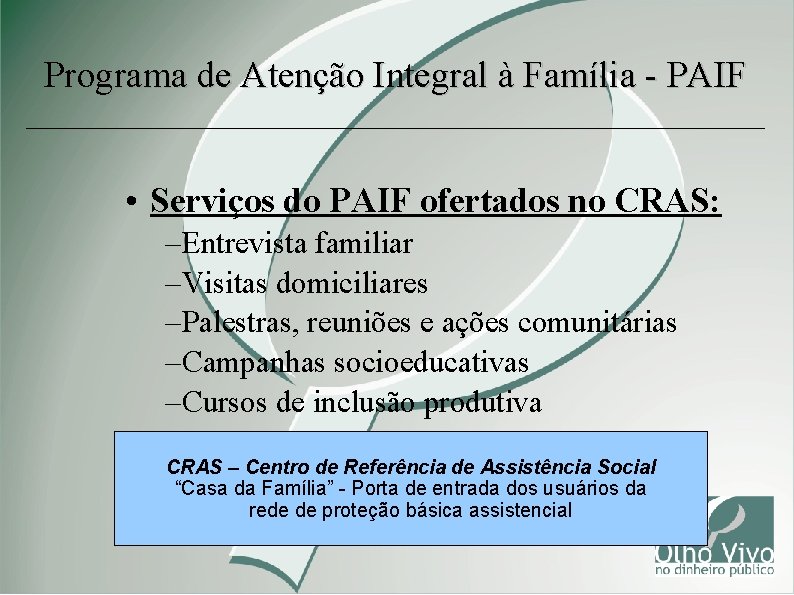 Programa de Atenção Integral à Família - PAIF

• Serviços do PAIF ofertados no CRAS:
–Entrevista familiar
–Visitas domiciliares
–Palestras, reuniões e ações comunitárias
–Campanhas socioeducativas
–Cursos de inclusão produtiva

CRAS – Centro de Referência de Assistência Social
"Casa da Família" - Porta de entrada dos usuários da rede de proteção básica assistencial

Olho Vivo
no dinheiro público